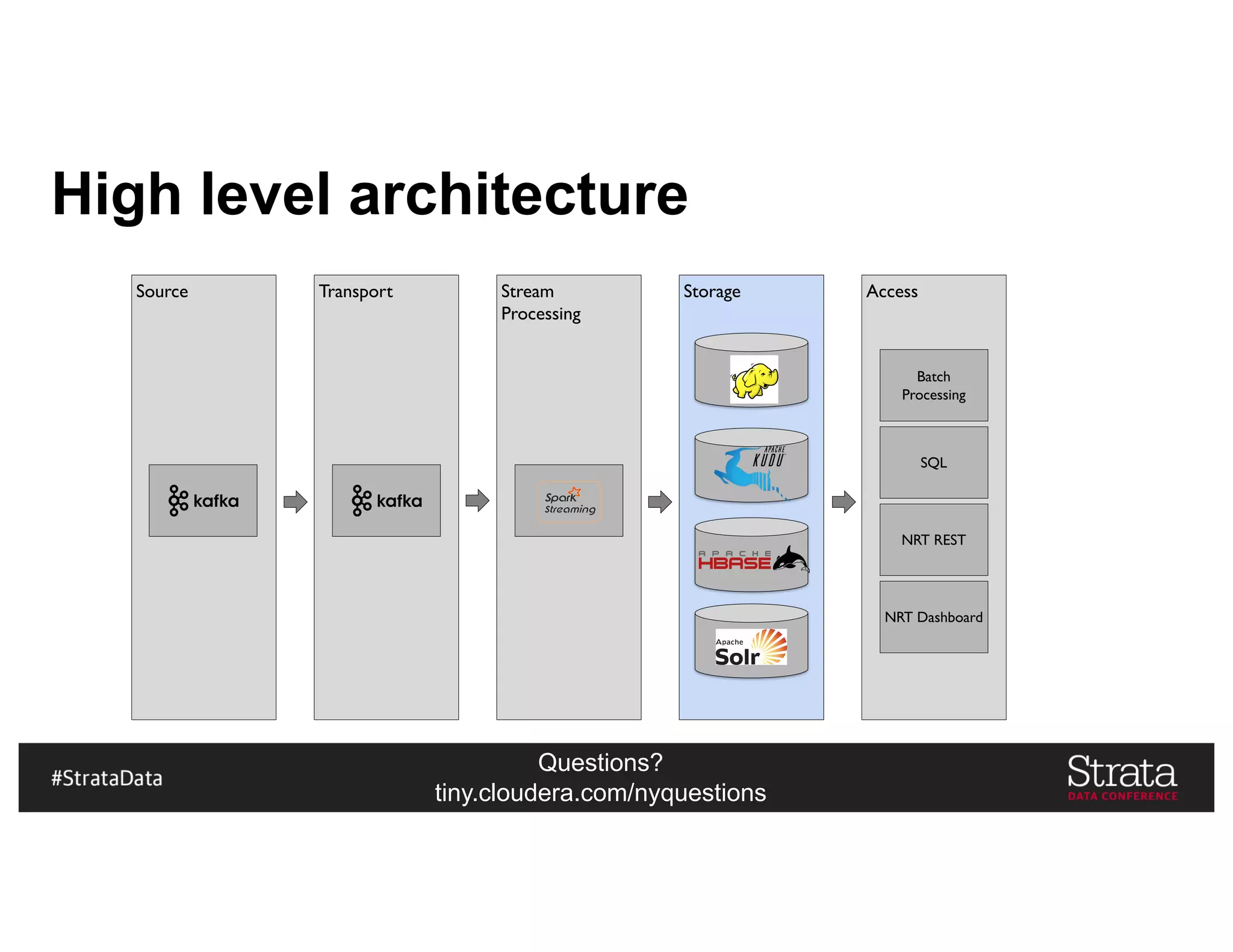 High level architecture

Source

kafka

Transport

kafka

Stream Processing

Spark Streaming

Storage

APACHE KUDU

APACHE HBASE

Apache Solr

Access

Batch Processing

SQL

NRT REST

NRT Dashboard

#StrataData

Questions?
tiny.cloudera.com/nyquestions

Strata
DATA CONFERENCE